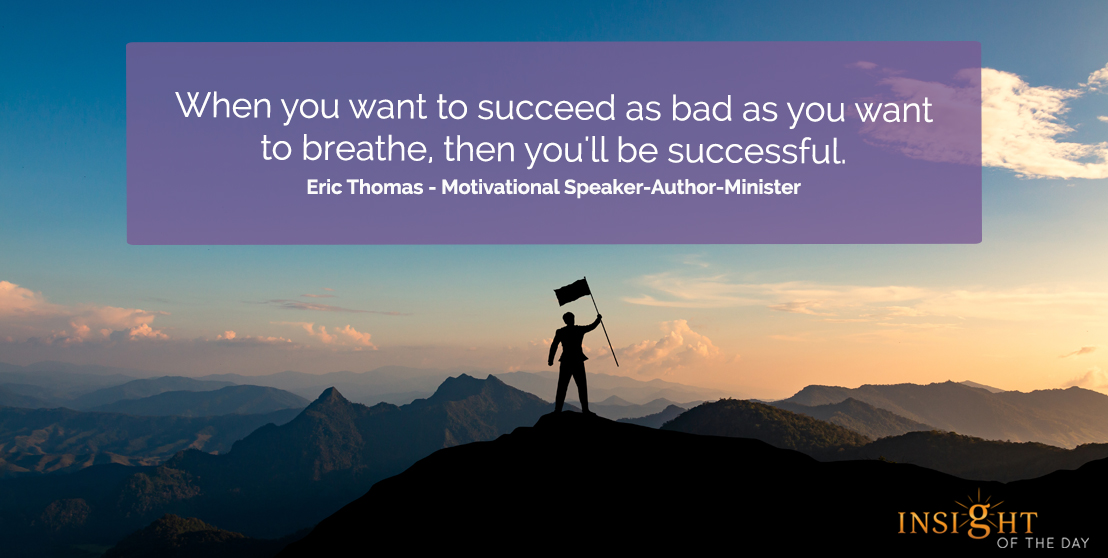 When you want to succeed as bad as you want to breathe, then you'll be successful.
Eric Thomas - Motivational Speaker-Author-Minister

INSIGHT OF THE DAY